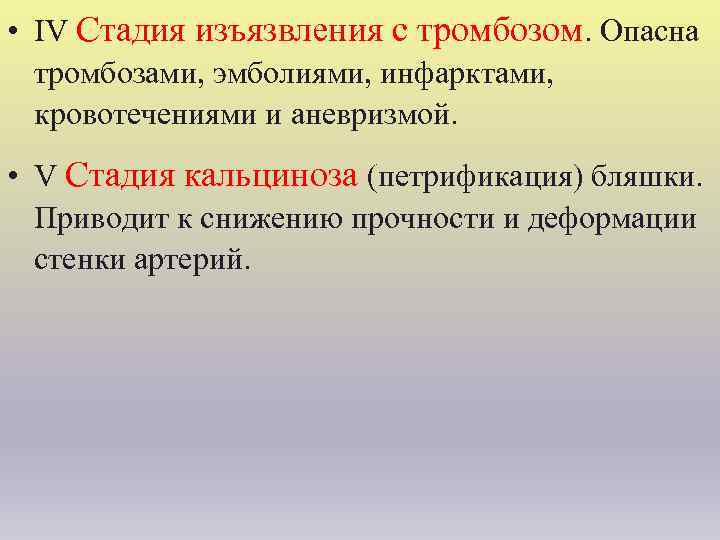 • IV Стадия изъязвления с тромбозом. Опасна тромбозами, эмболиями, инфарктами, кровотечениями и аневризмой.

• V Стадия кальциноза (петрификация) бляшки. Приводит к снижению прочности и деформации стенки артерий.